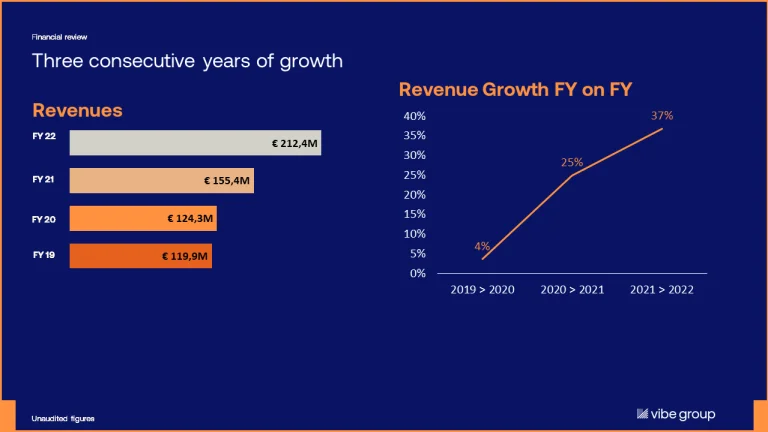 Financial review

Three consecutive years of growth

Revenues

FY 22
€ 212,4M

FY 21
€ 155,4M

FY 20
€ 124,3M

FY 19
€ 119,9M

Revenue Growth FY on FY

40%
35%
30%
25%
20%
15%
10%
5%
0%

4%
25%
37%

2019 > 2020
2020 > 2021
2021 > 2022

Unaudited figures

vibe group